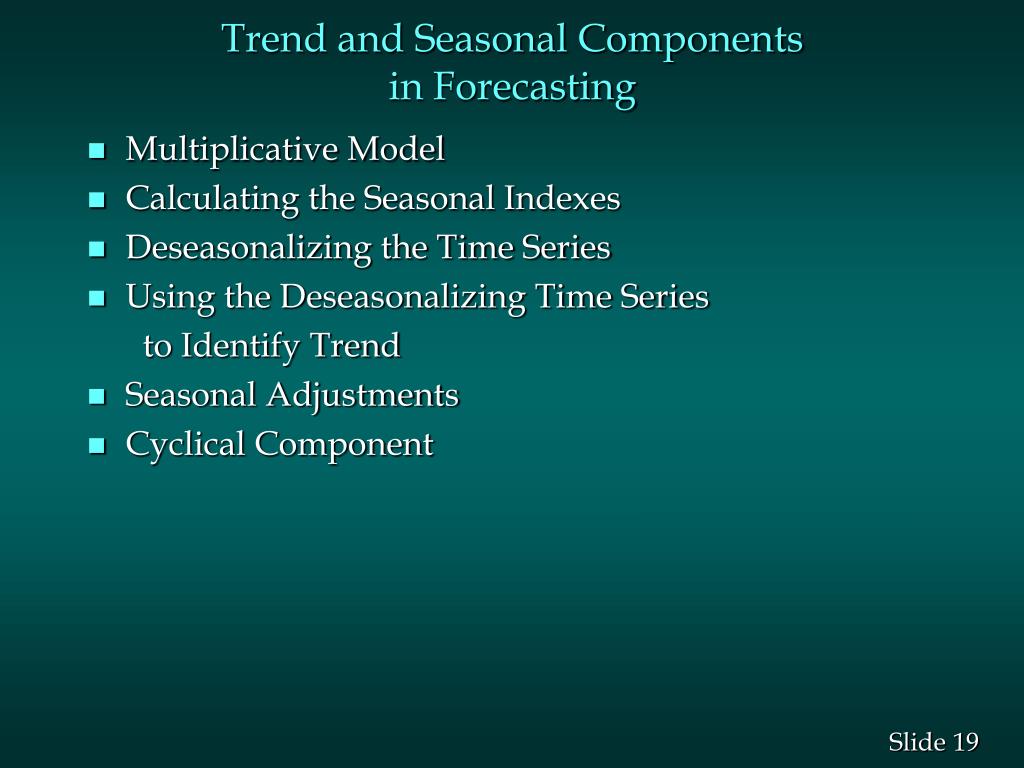 Trend and Seasonal Components
in Forecasting

- Multiplicative Model
- Calculating the Seasonal Indexes
- Deseasonalizing the Time Series
- Using the Deseasonalizing Time Series to Identify Trend
- Seasonal Adjustments
- Cyclical Component

Slide 19